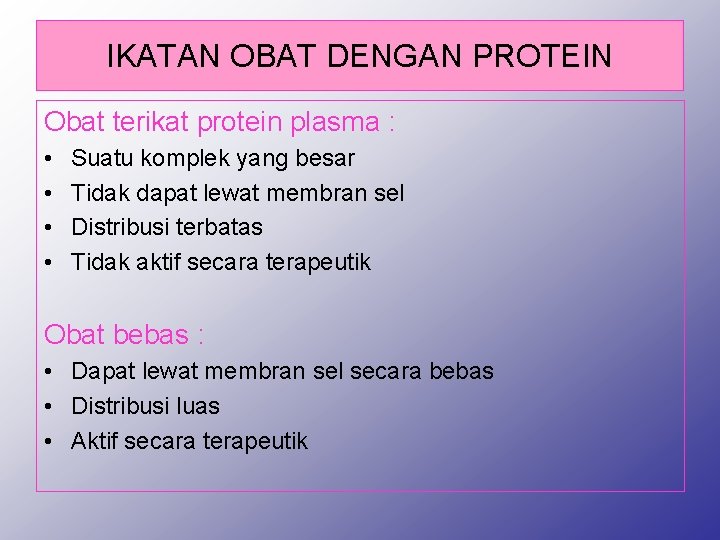 IKATAN OBAT DENGAN PROTEIN

Obat terikat protein plasma :

• Suatu komplek yang besar
• Tidak dapat lewat membran sel
• Distribusi terbatas
• Tidak aktif secara terapeutik

Obat bebas :

• Dapat lewat membran sel secara bebas
• Distribusi luas
• Aktif secara terapeutik